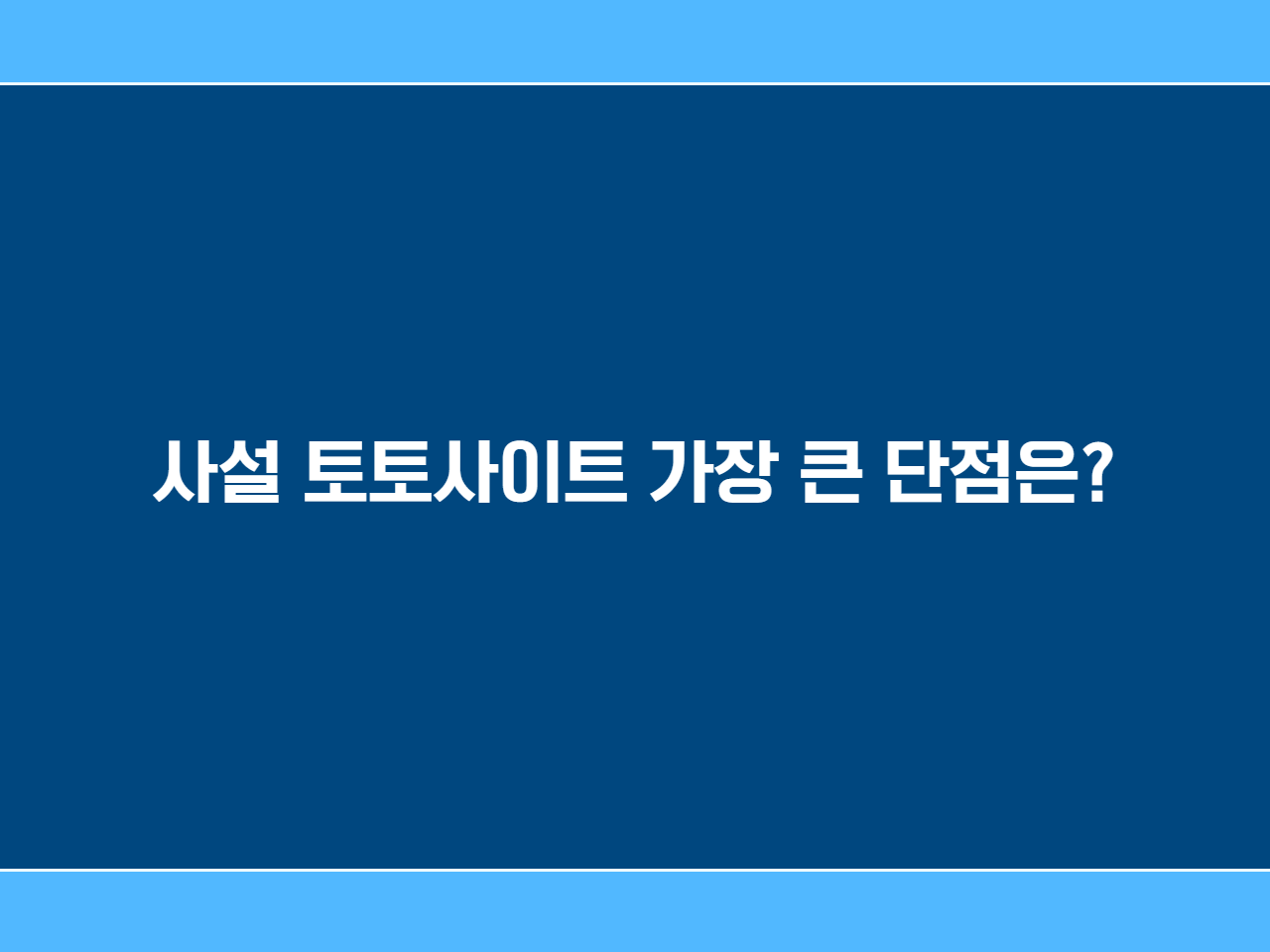 사설 토토사이트 가장 큰 단점은?